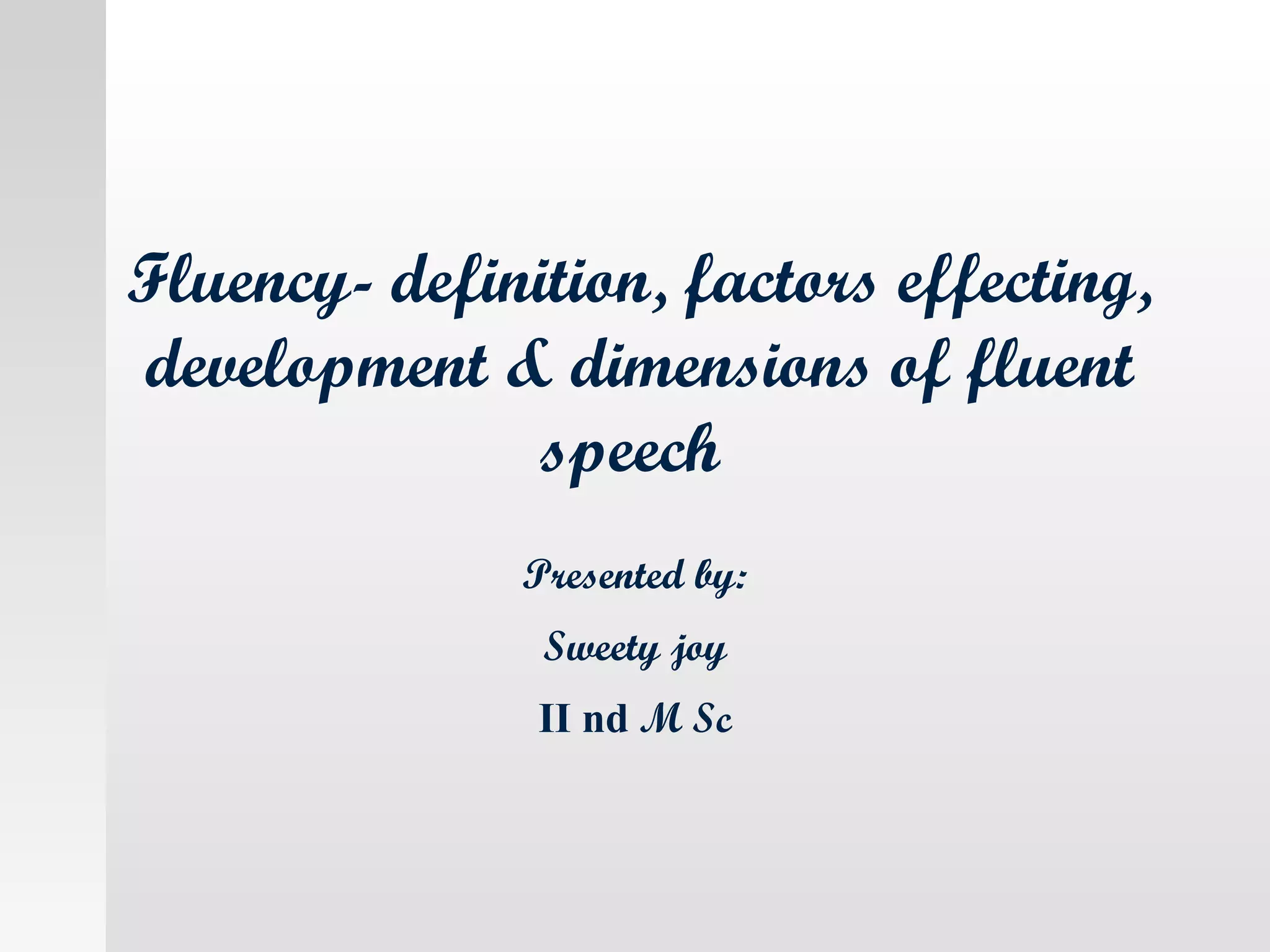 Fluency- definition, factors effecting, development & dimensions of fluent speech

Presented by:

Sweety joy

II nd M Sc